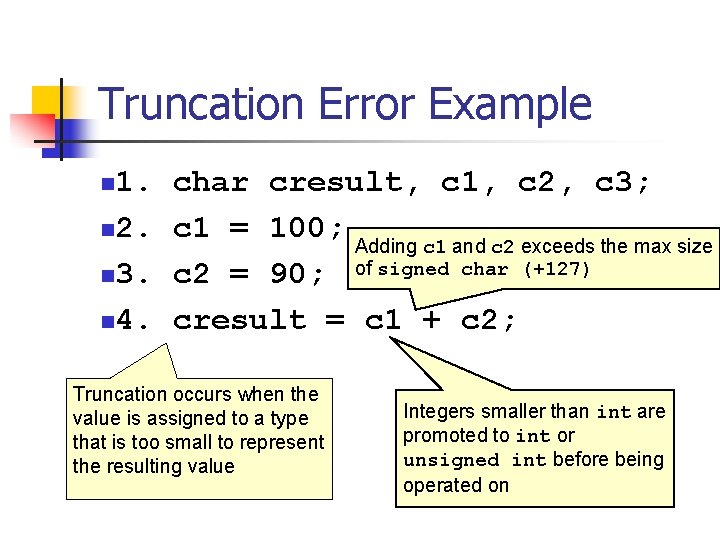 Truncation Error Example

1. char cresult, c1, c2, c3;

2. c1 = 100;

3. c2 = 90;

4. cresult = c1 + c2;

Adding c1 and c2 exceeds the max size of signed char (+127)

Truncation occurs when the value is assigned to a type that is too small to represent the resulting value

Integers smaller than int are promoted to int or unsigned int before being operated on